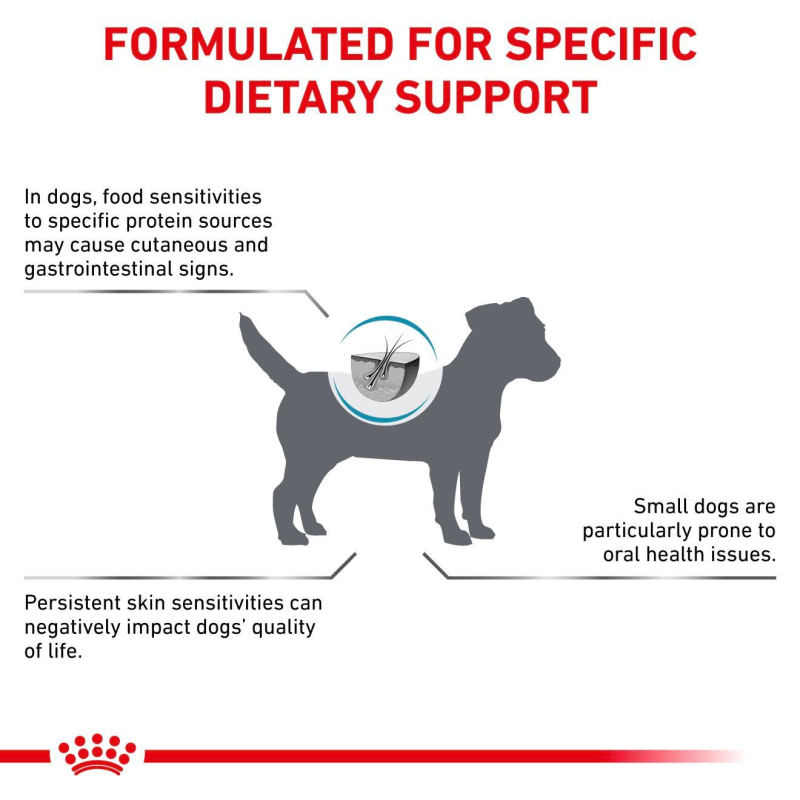 FORMULATED FOR SPECIFIC DIETARY SUPPORT

In dogs, food sensitivities to specific protein sources may cause cutaneous and gastrointestinal signs.

Small dogs are particularly prone to oral health issues.

Persistent skin sensitivities can negatively impact dogs' quality of life.